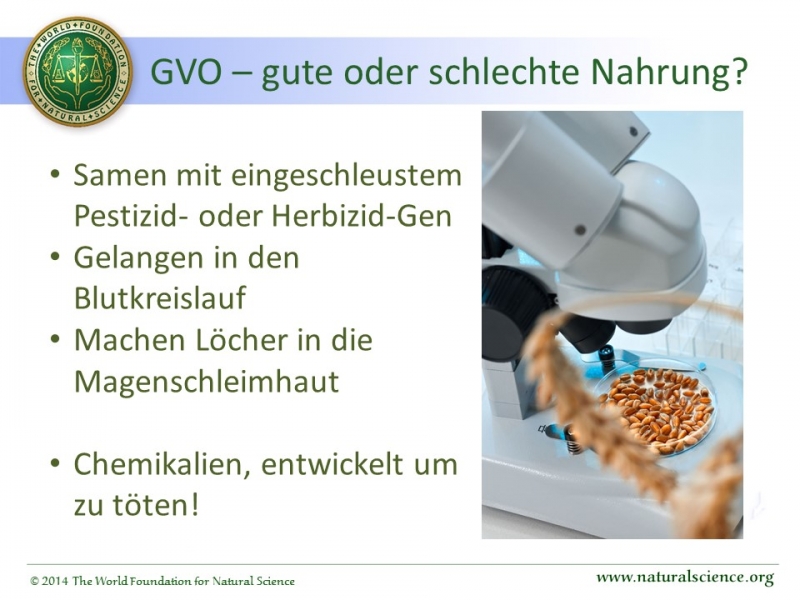 THE WORLD FOUNDATION FOR NATURAL SCIENCE

GVO – gute oder schlechte Nahrung?

• Samen mit eingeschleustem Pestizid- oder Herbizid-Gen
• Gelangen in den Blutkreislauf
• Machen Löcher in die Magenschleimhaut

• Chemikalien, entwickelt um zu töten!

© 2014 The World Foundation for Natural Science

www.naturalscience.org